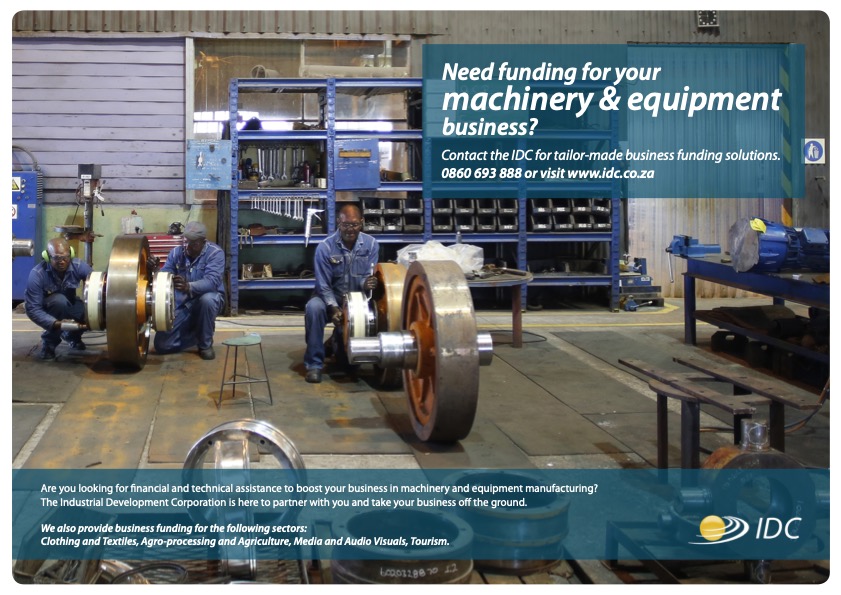 Need funding for your machinery & equipment business?

Contact the IDC for tailor-made business funding solutions. 0860 693 888 or visit www.idc.co.za

Are you looking for financial and technical assistance to boost your business in machinery and equipment manufacturing? The Industrial Development Corporation is here to partner with you and take your business off the ground.

We also provide business funding for the following sectors: Clothing and Textiles, Agro-processing and Agriculture, Media and Audio Visuals, Tourism.

IDC